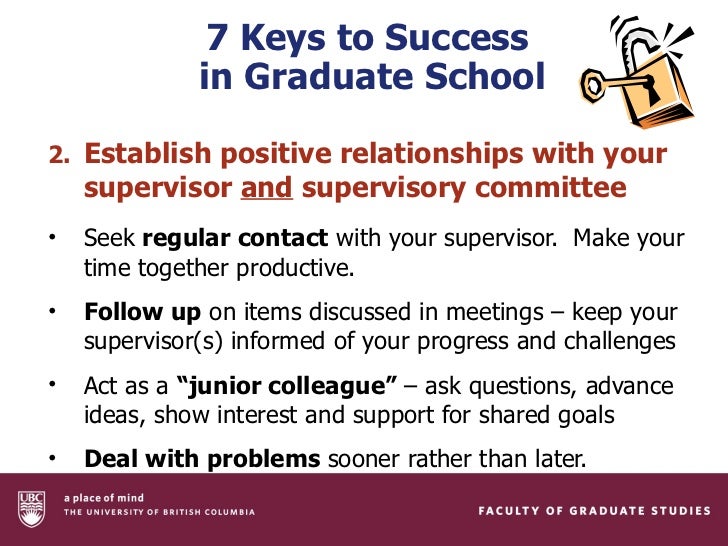 7 Keys to Success in Graduate School

2. Establish positive relationships with your supervisor and supervisory committee

• Seek regular contact with your supervisor. Make your time together productive.

• Follow up on items discussed in meetings – keep your supervisor(s) informed of your progress and challenges

• Act as a "junior colleague" – ask questions, advance ideas, show interest and support for shared goals

• Deal with problems sooner rather than later.

UBC

a place of mind
THE UNIVERSITY OF BRITISH COLUMBIA

FACULTY OF GRADUATE STUDIES